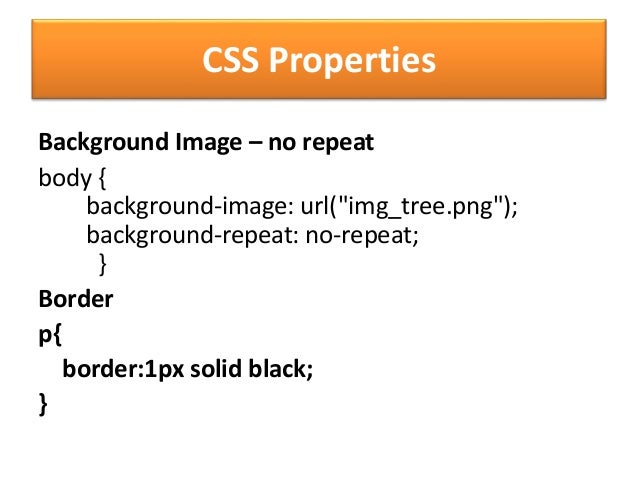 CSS Properties

Background Image – no repeat

body {
background-image: url("img_tree.png");
background-repeat: no-repeat;
}

Border

p{
border:1px solid black;
}